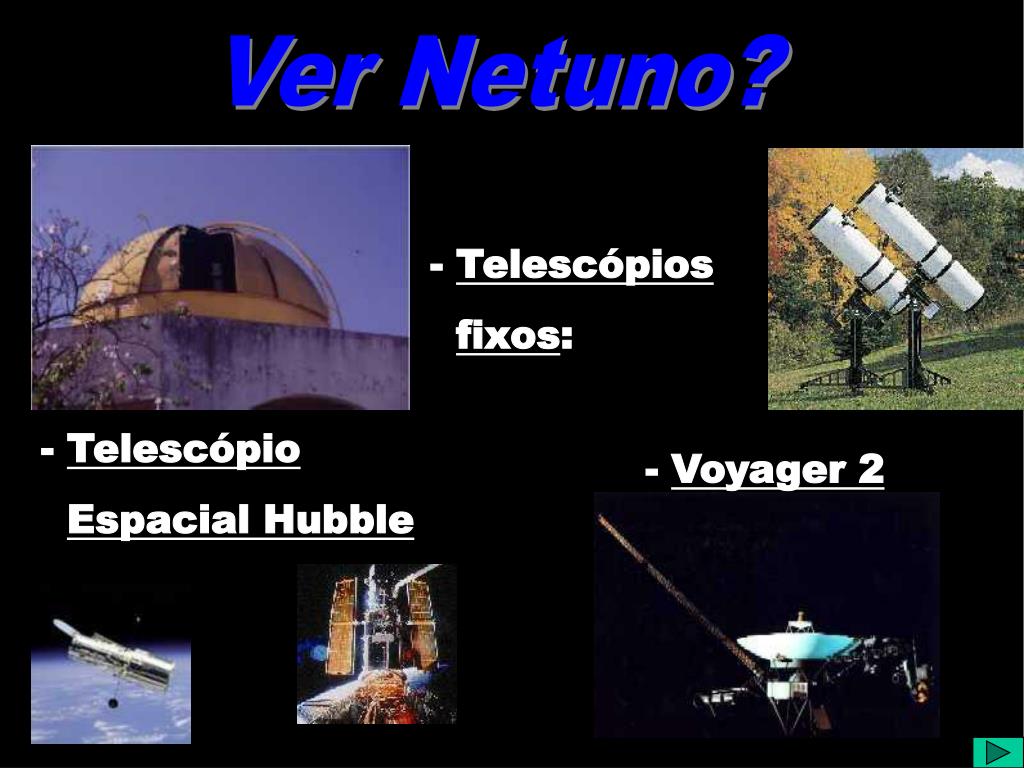 Ver Netuno?

- Telescópios fixos:

- Telescópio Espacial Hubble

- Voyager 2